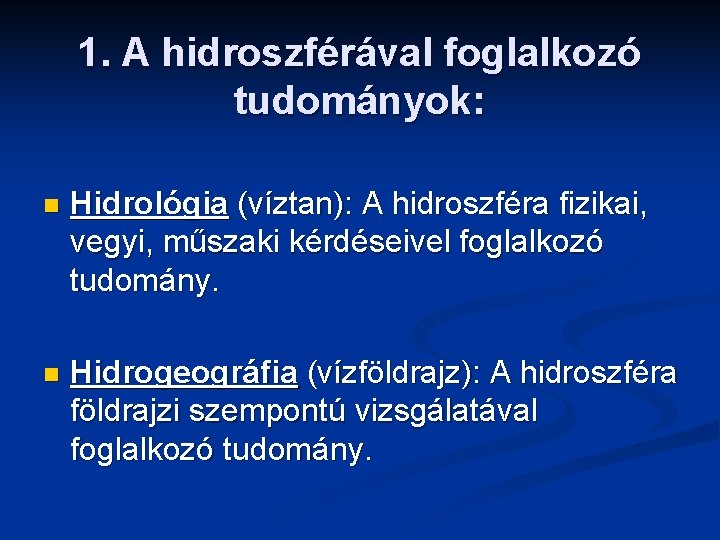 1. A hidroszférával foglalkozó tudományok:

Hidrológia (víztan): A hidroszféra fizikai, vegyi, műszaki kérdéseivel foglalkozó tudomány.

Hidrogeográfia (vízföldrajz): A hidroszféra földrajzi szempontú vizsgálatával foglalkozó tudomány.